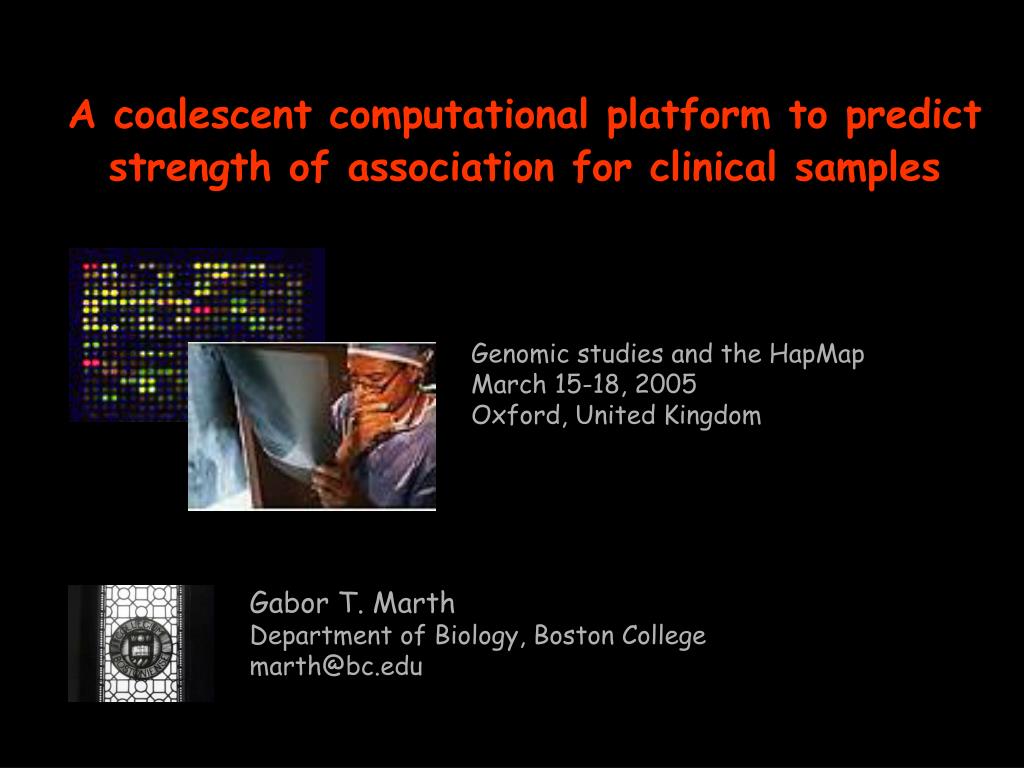 A coalescent computational platform to predict strength of association for clinical samples

Genomic studies and the HapMap
March 15-18, 2005
Oxford, United Kingdom

Gabor T. Marth
Department of Biology, Boston College
marth@bc.edu